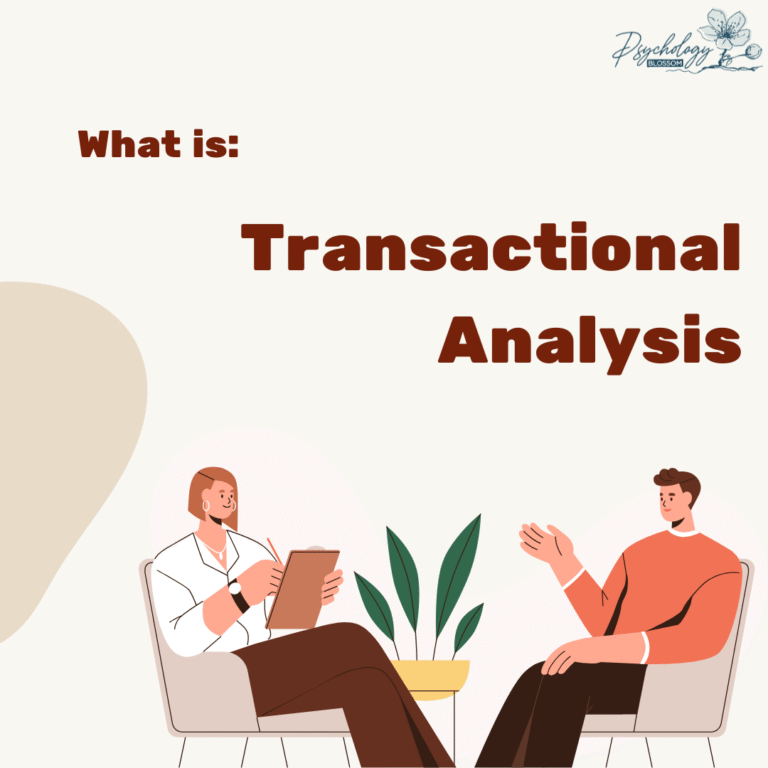 Psychology
BLOSSOM

What is:

Transactional Analysis